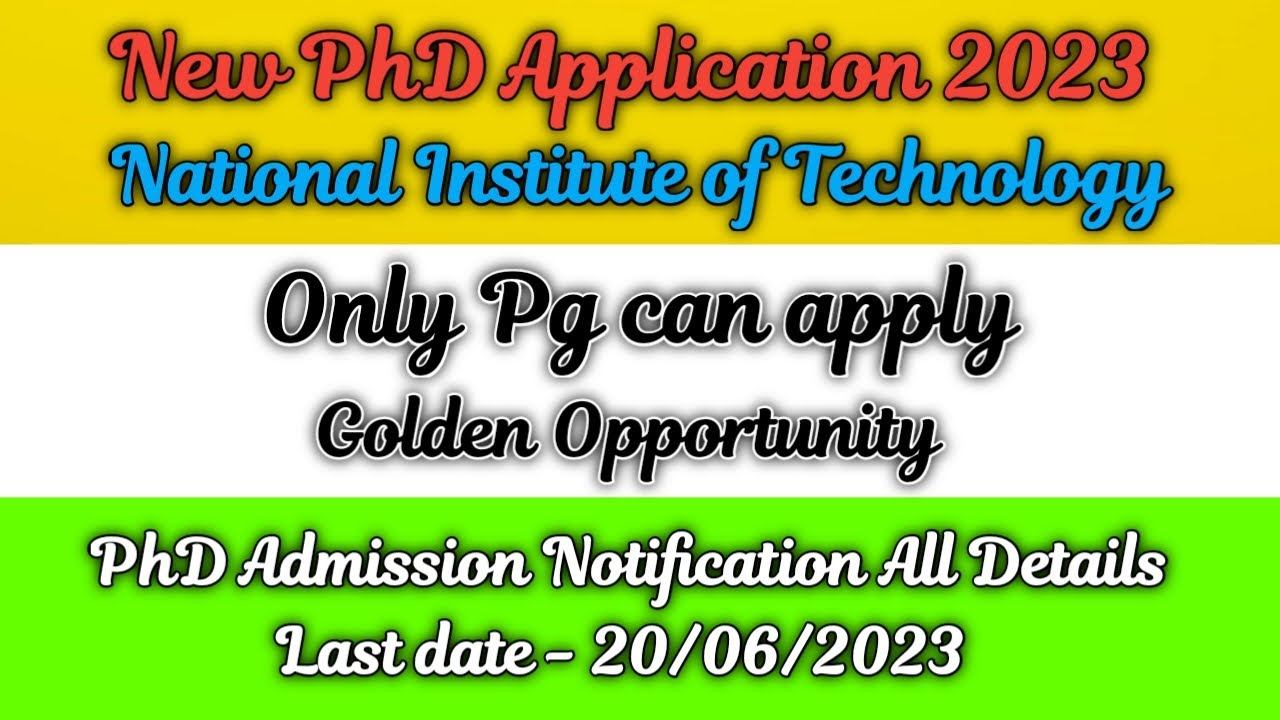 New PhD Application 2023
National Institute of Technology

Only Pg can apply
Golden Opportunity

PhD Admission Notification All Details
Last date - 20/06/2023